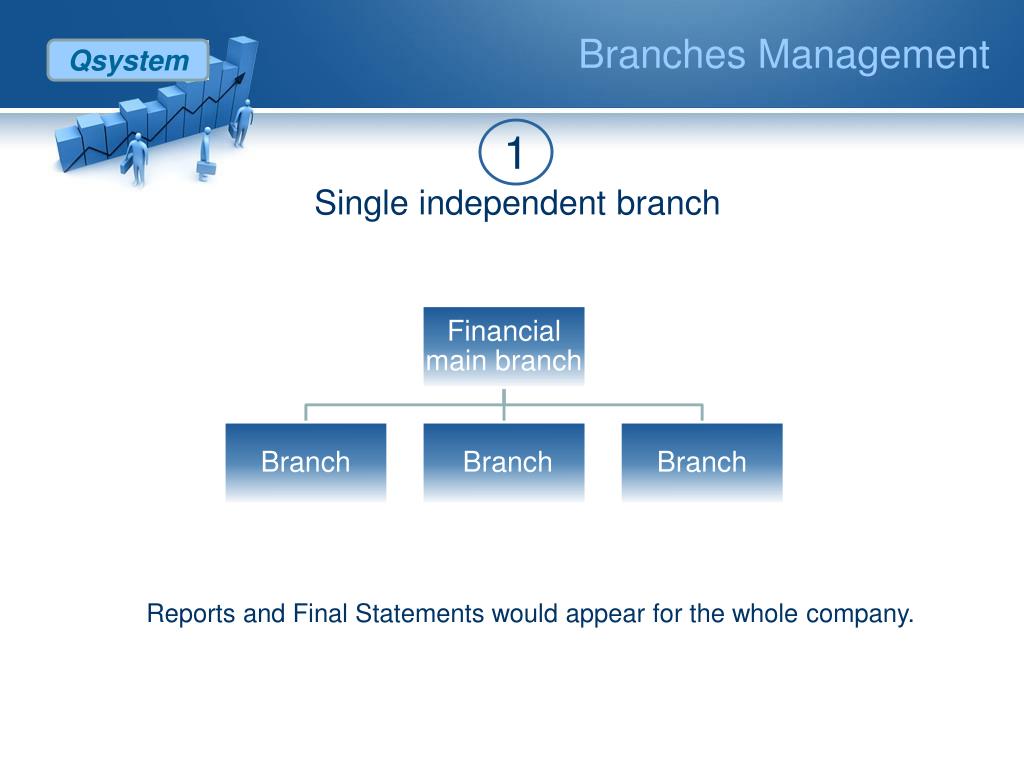 Qsystem

Branches Management

1

Single independent branch

Financial main branch

Branch

Branch

Branch

Reports and Final Statements would appear for the whole company.